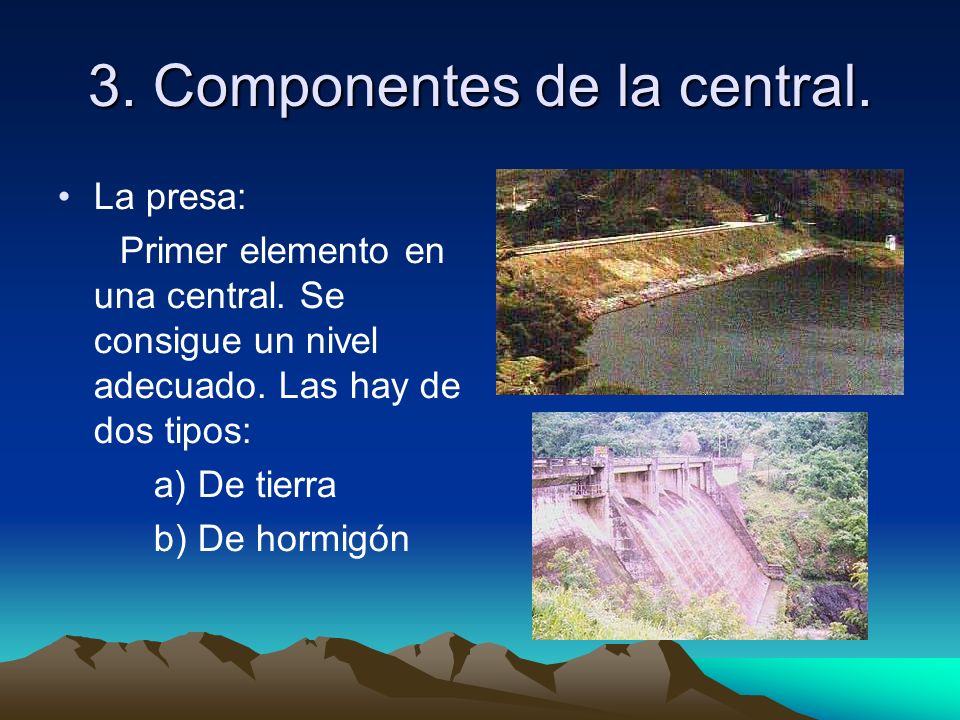 3. Componentes de la central.

• La presa:

Primer elemento en una central. Se consigue un nivel adecuado. Las hay de dos tipos:

a) De tierra

b) De hormigón